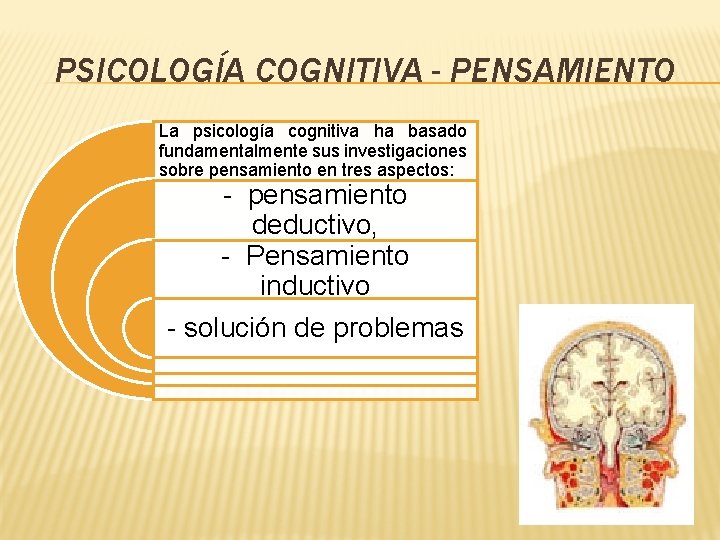 PSICOLOGÍA COGNITIVA - PENSAMIENTO

La psicología cognitiva ha basado fundamentalmente sus investigaciones sobre pensamiento en tres aspectos:

- pensamiento deductivo,

- Pensamiento inductivo

- solución de problemas